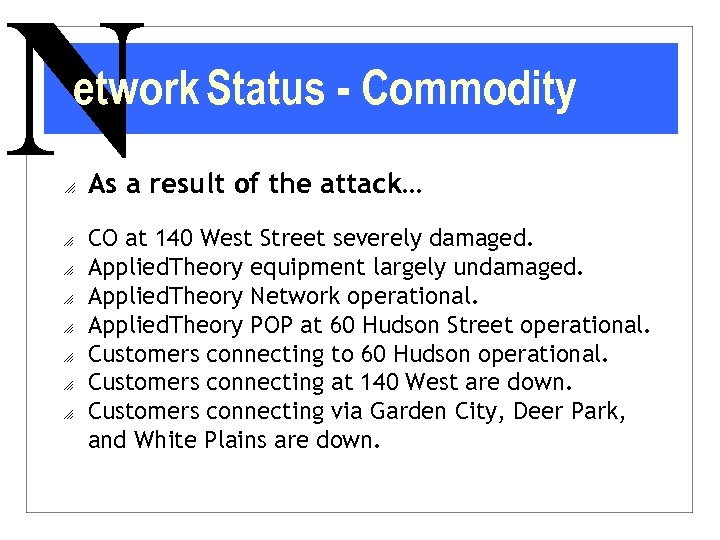 Network Status - Commodity

As a result of the attack…

CO at 140 West Street severely damaged.
AppliedTheory equipment largely undamaged.
AppliedTheory Network operational.
AppliedTheory POP at 60 Hudson Street operational.
Customers connecting to 60 Hudson operational.
Customers connecting at 140 West are down.
Customers connecting via Garden City, Deer Park, and White Plains are down.